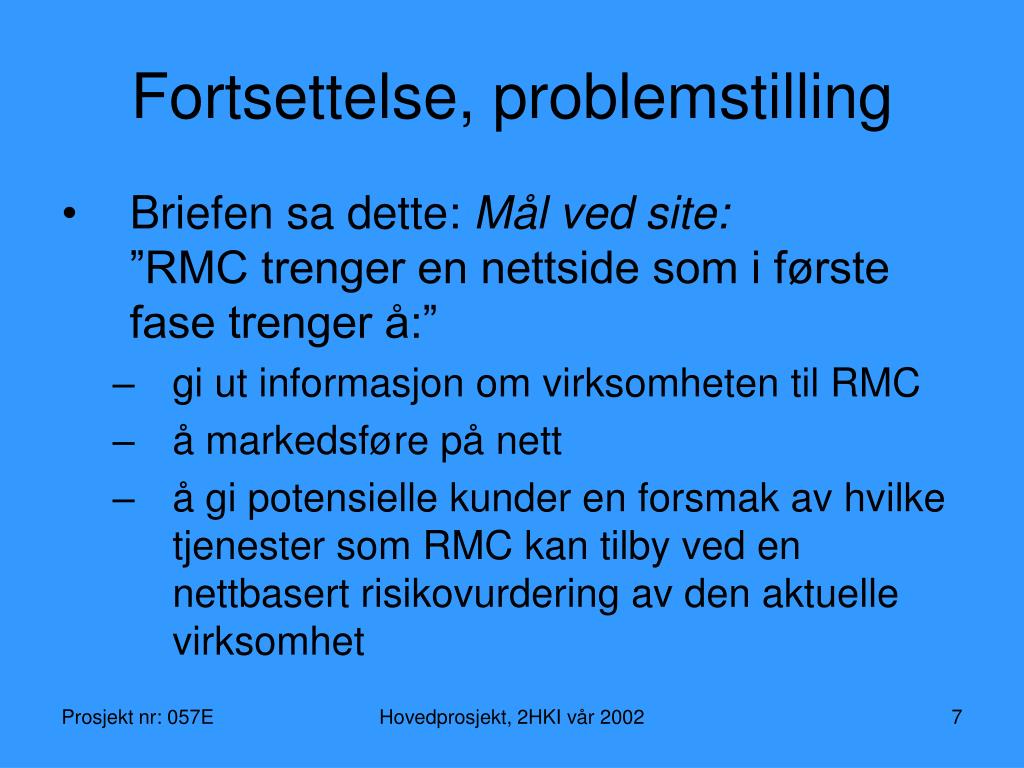 Fortsettelse, problemstilling

• Briefen sa dette: Mål ved site:
”RMC trenger en nettside som i første fase trenger å:”
– gi ut informasjon om virksomheten til RMC
– å markedsføre på nett
– å gi potensielle kunder en forsmak av hvilke tjenester som RMC kan tilby ved en nettbasert risikovurdering av den aktuelle virksomhet

Prosjekt nr: 057E Hovedprosjekt, 2HKI vår 2002 7